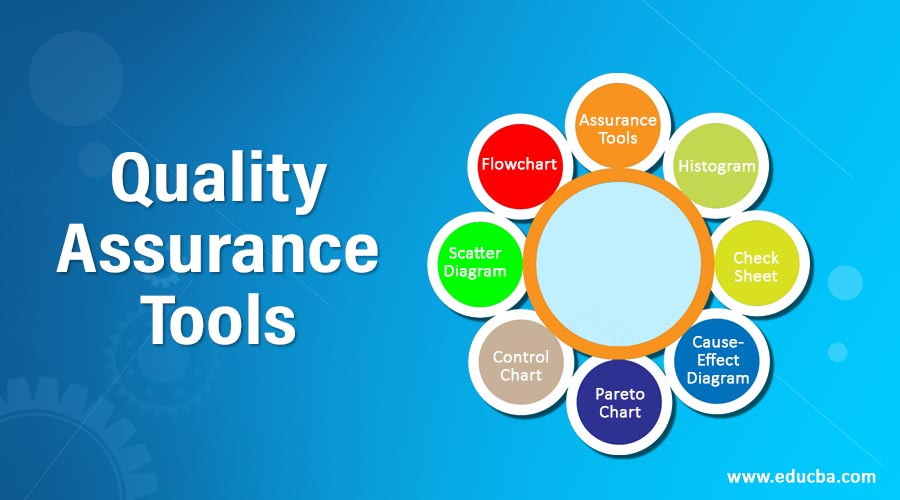 Quality Assurance Tools

Assurance Tools

Histogram

Check Sheet

Cause-Effect Diagram

Pareto Chart

Control Chart

Scatter Diagram

Flowchart

www.educba.com